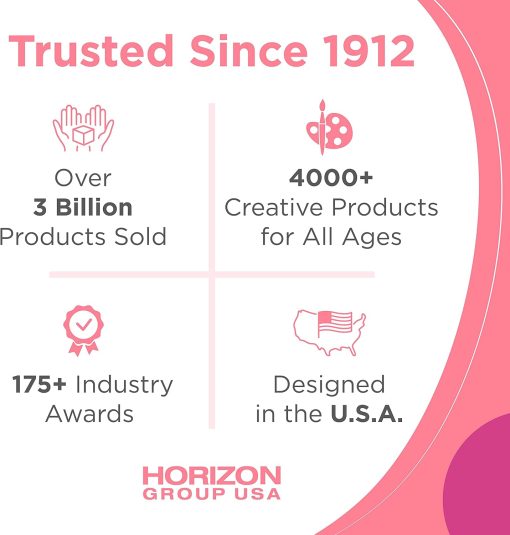 Trusted Since 1912

Over
3 Billion
Products Sold

4000+
Creative Products
for All Ages

175+ Industry
Awards

Designed
in the U.S.A.

HORIZON
GROUP USA